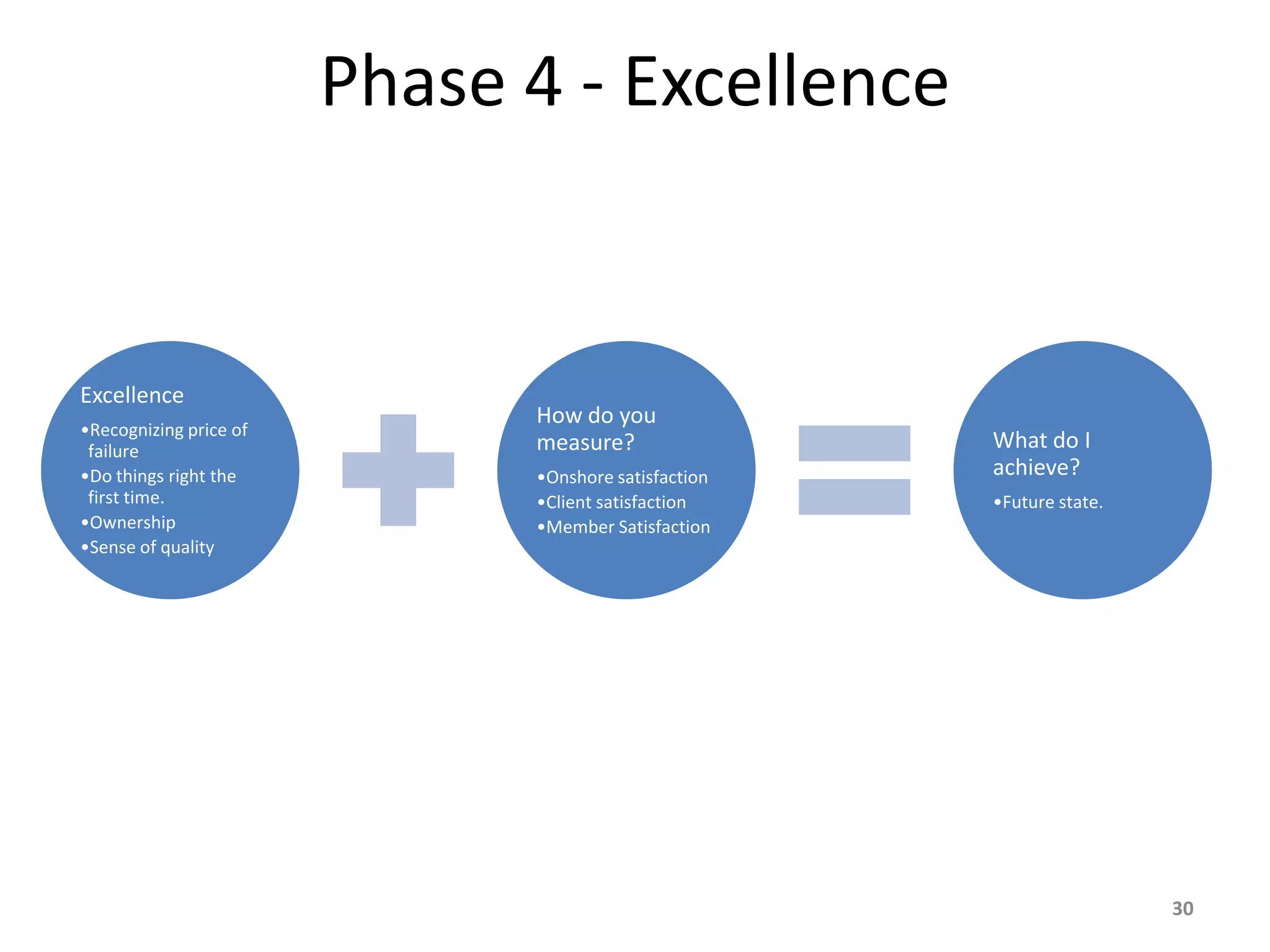 Phase 4 - Excellence

Excellence
•Recognizing price of failure
•Do things right the first time.
•Ownership
•Sense of quality

How do you measure?
•Onshore satisfaction
•Client satisfaction
•Member Satisfaction

What do I achieve?
•Future state.

30